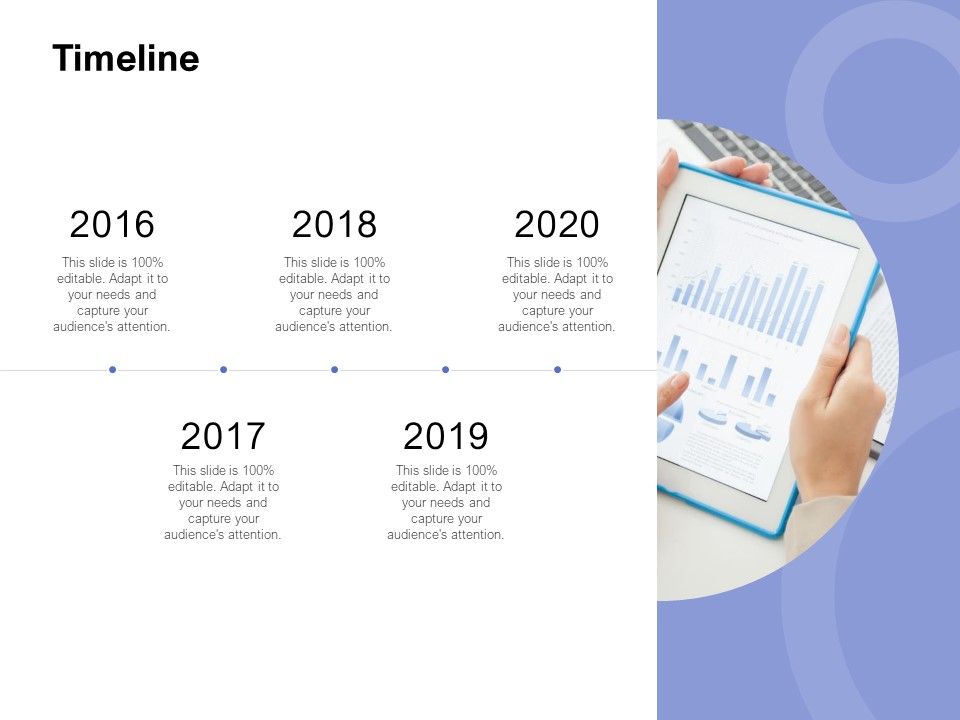 Timeline

2016

This slide is 100% editable. Adapt it to your needs and capture your audience's attention.

2018

This slide is 100% editable. Adapt it to your needs and capture your audience's attention.

2020

This slide is 100% editable. Adapt it to your needs and capture your audience's attention.

2017

This slide is 100% editable. Adapt it to your needs and capture your audience's attention.

2019

This slide is 100% editable. Adapt it to your needs and capture your audience's attention.